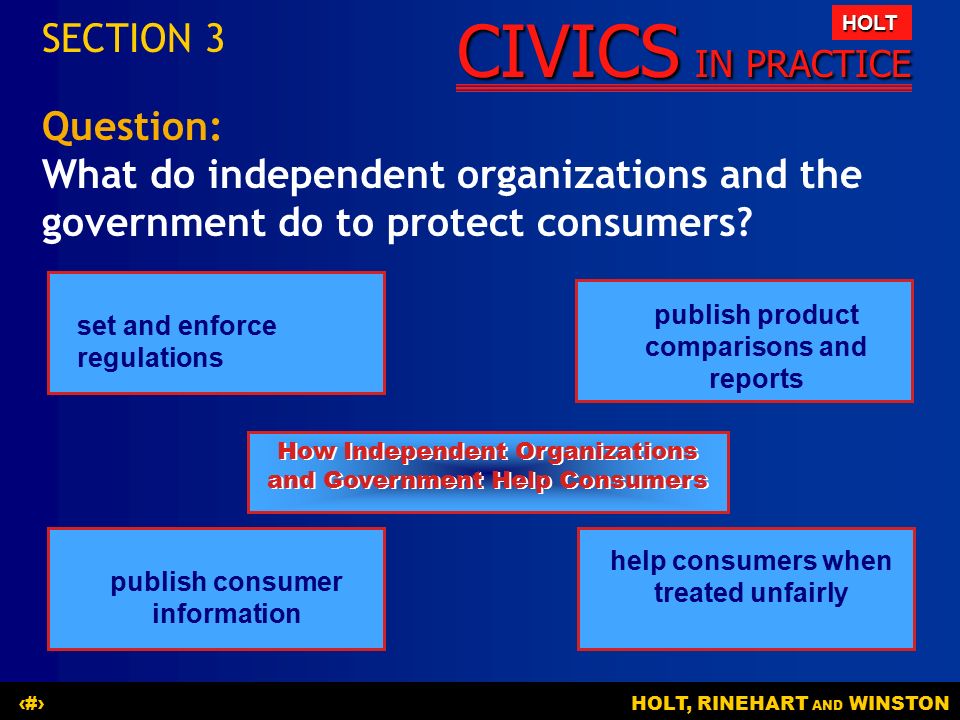 SECTION 3

HOLT

CIVICS IN PRACTICE

Question:
What do independent organizations and the government do to protect consumers?

set and enforce regulations

publish product comparisons and reports

How Independent Organizations and Government Help Consumers

publish consumer information

help consumers when treated unfairly

‹#›

HOLT, RINEHART AND WINSTON